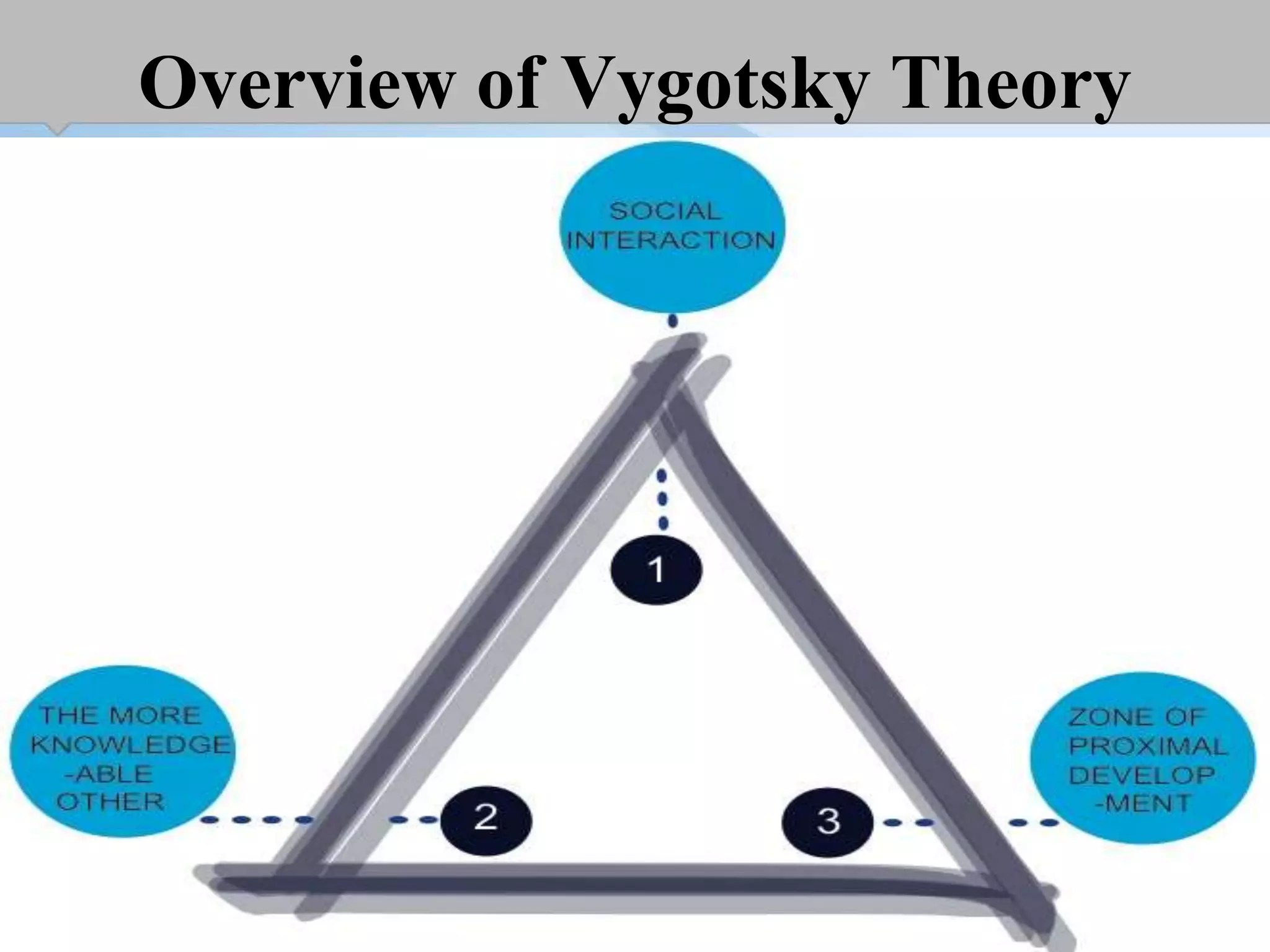 Overview of Vygotsky Theory

SOCIAL INTERACTION

1

THE MORE KNOWLEDGE -ABLE OTHER

2

3

ZONE OF PROXIMAL DEVELOP -MENT